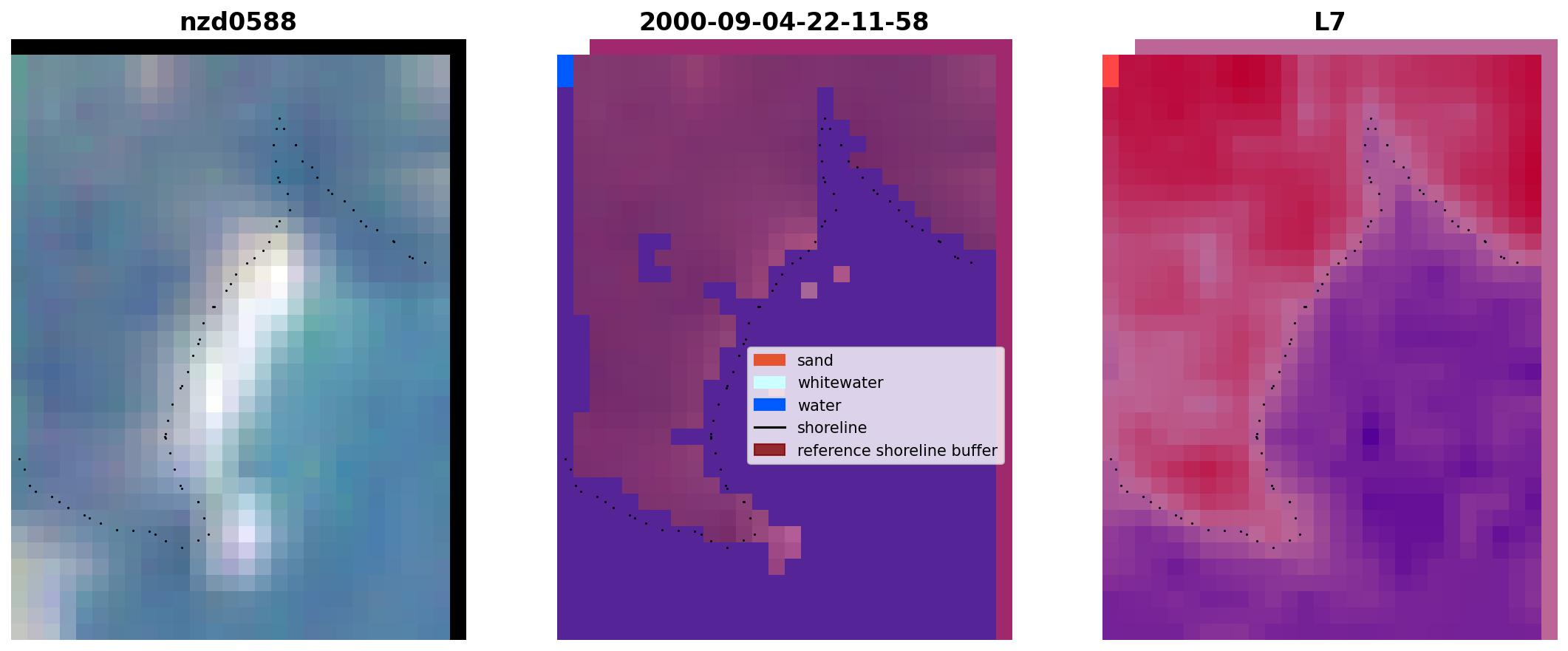 nzd0588

2000-09-04-22-11-58

L7

sand
whitewater
water
shoreline
reference shoreline buffer